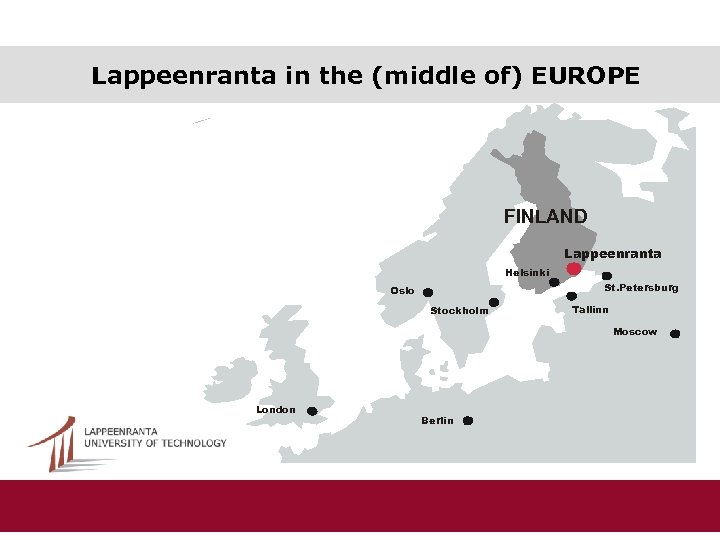 Lappeenranta in the (middle of) EUROPE

FINLAND

Lappeenranta

Helsinki

St.Petersburg

Oslo

Stockholm

Tallinn

Moscow

London

Berlin

LAPPEENRANTA
UNIVERSITY OF TECHNOLOGY